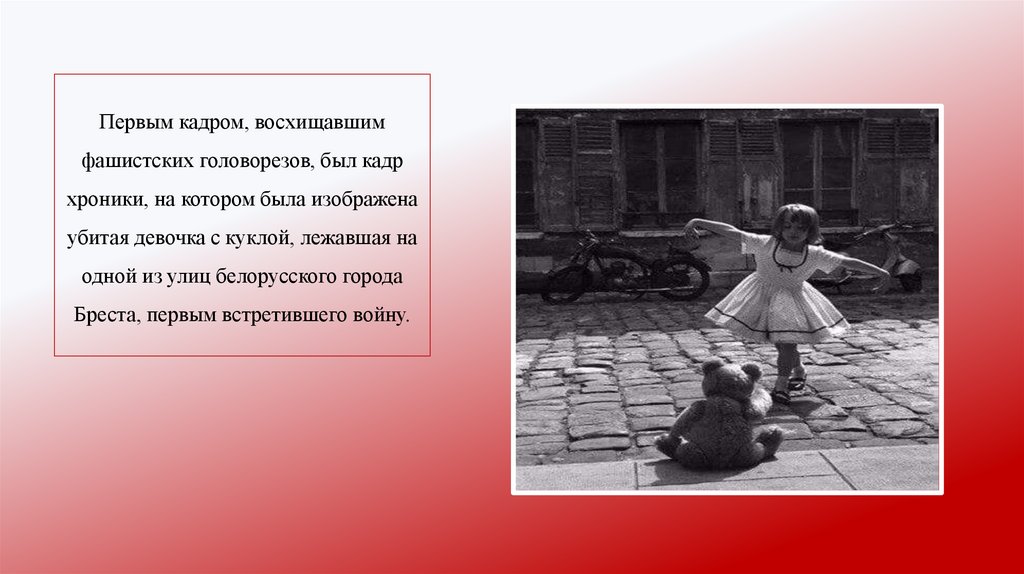 Первым кадром, восхищавшим фашистских головорезов, был кадр хроники, на котором была изображена убитая девочка с куклой, лежавшая на одной из улиц белорусского города Бреста, первым встретившего войну.